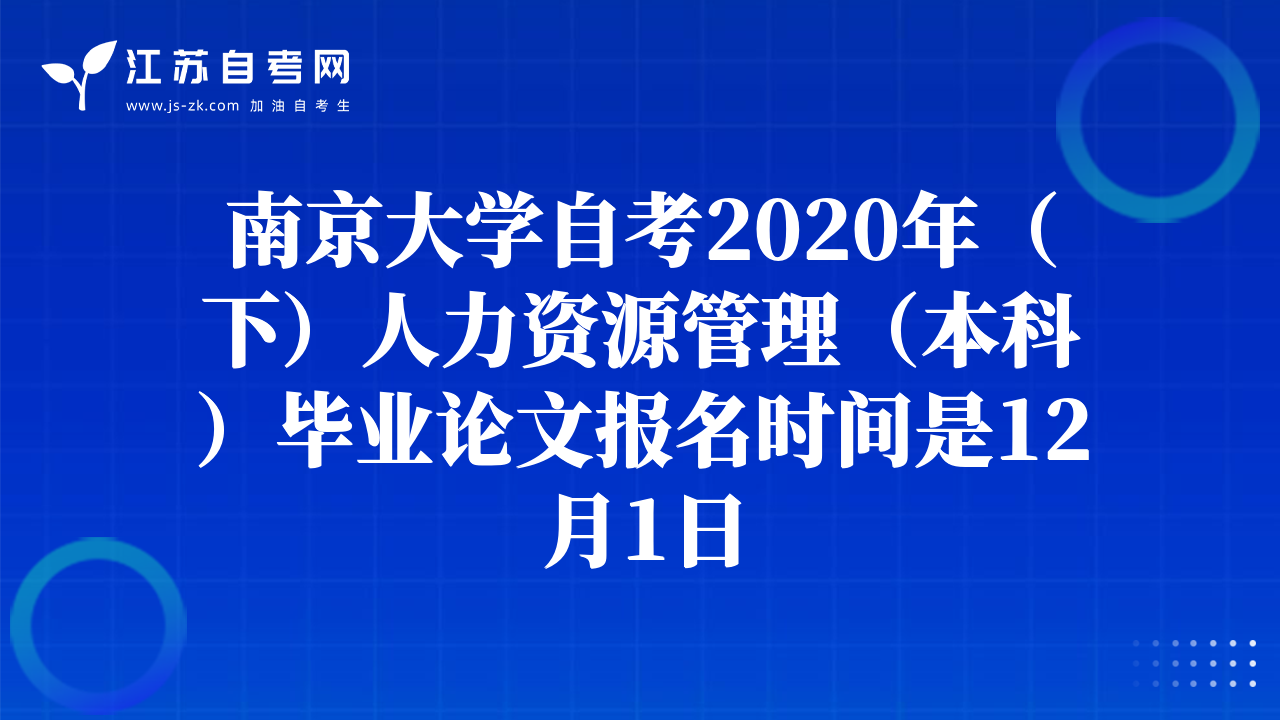 江苏自考网
www.js-zk.com 加油自考生

南京大学自考2020年（下）人力资源管理（本科）毕业论文报名时间是12月1日